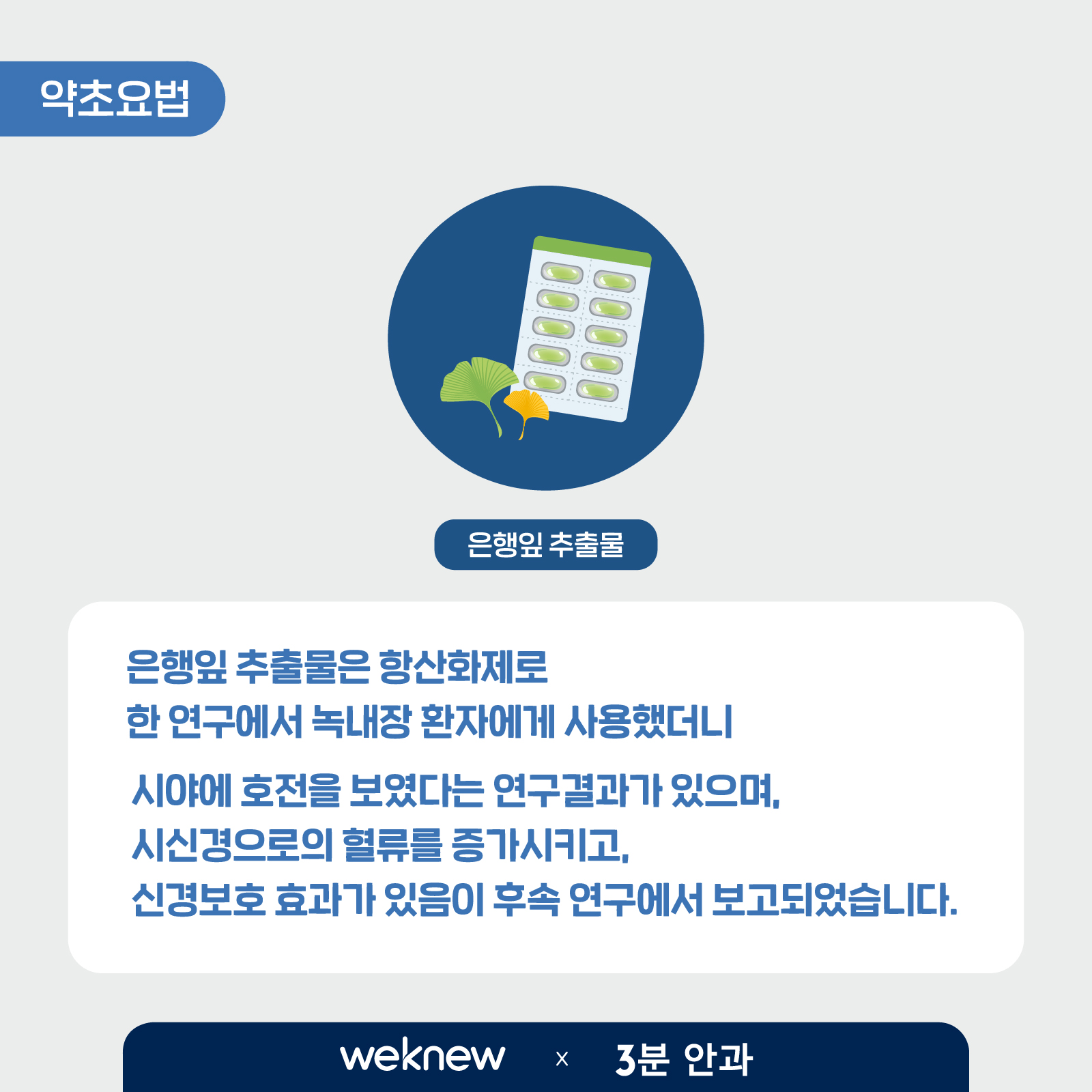 약초요법

은행잎 추출물

은행잎 추출물은 항산화제로
한 연구에서 녹내장 환자에게 사용했더니

시야에 호전을 보였다는 연구결과가 있으며,
시신경으로의 혈류를 증가시키고,
신경보호 효과가 있음이 후속 연구에서 보고되었습니다.

weknew x 3분 안과